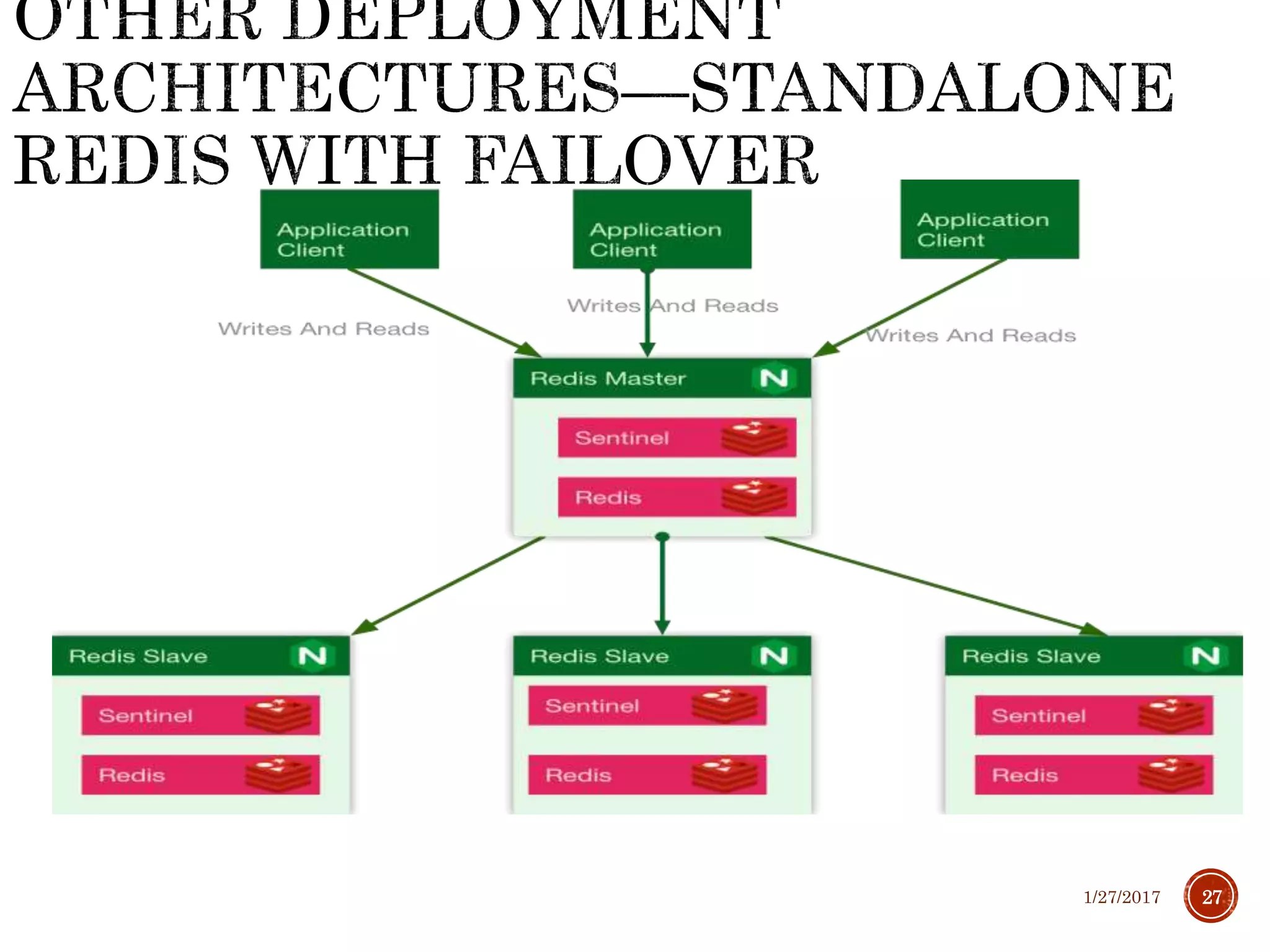 OTHER DEPLOYMENT ARCHITECTURES—STANDALONE REDIS WITH FAILOVER

Application Client

Application Client

Application Client

Writes And Reads

Writes And Reads

Writes And Reads

Redis Master N

Sentinel

Redis

Redis Slave N

Sentinel

Redis

Redis Slave N

Sentinel

Redis

Redis Slave N

Sentinel

Redis

1/27/2017

27